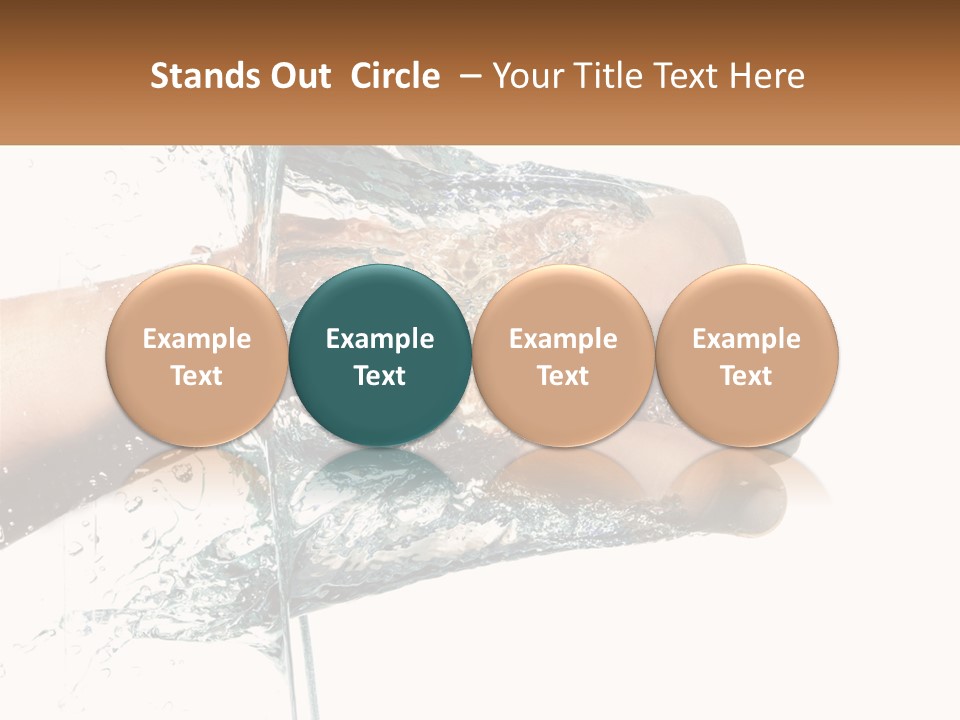 Stands Out Circle – Your Title Text Here

Example Text

Example Text

Example Text

Example Text